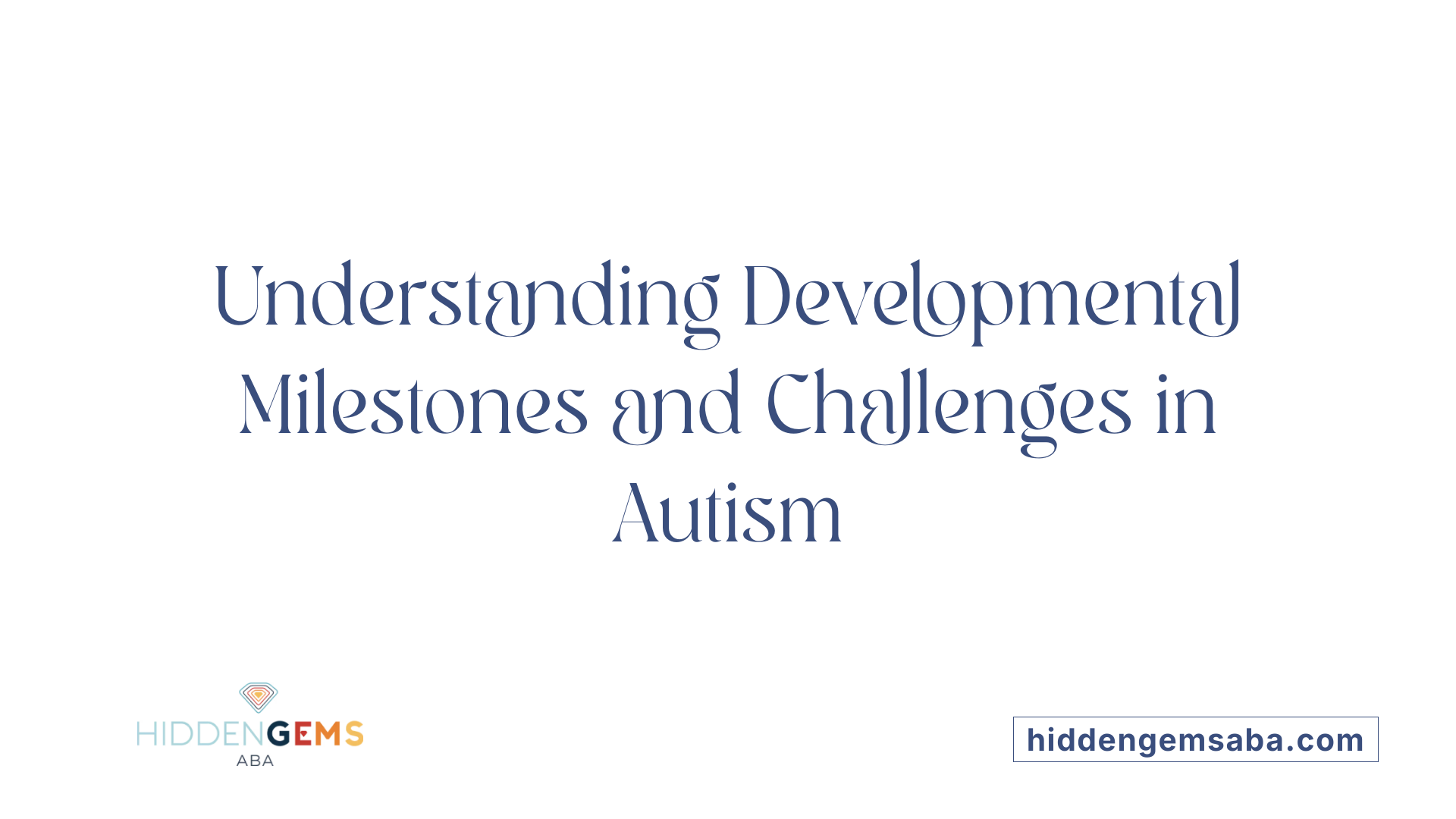 Understanding Developmental Milestones and Challenges in Autism

HIDDENGEMS
ABA

hiddengemsaba.com